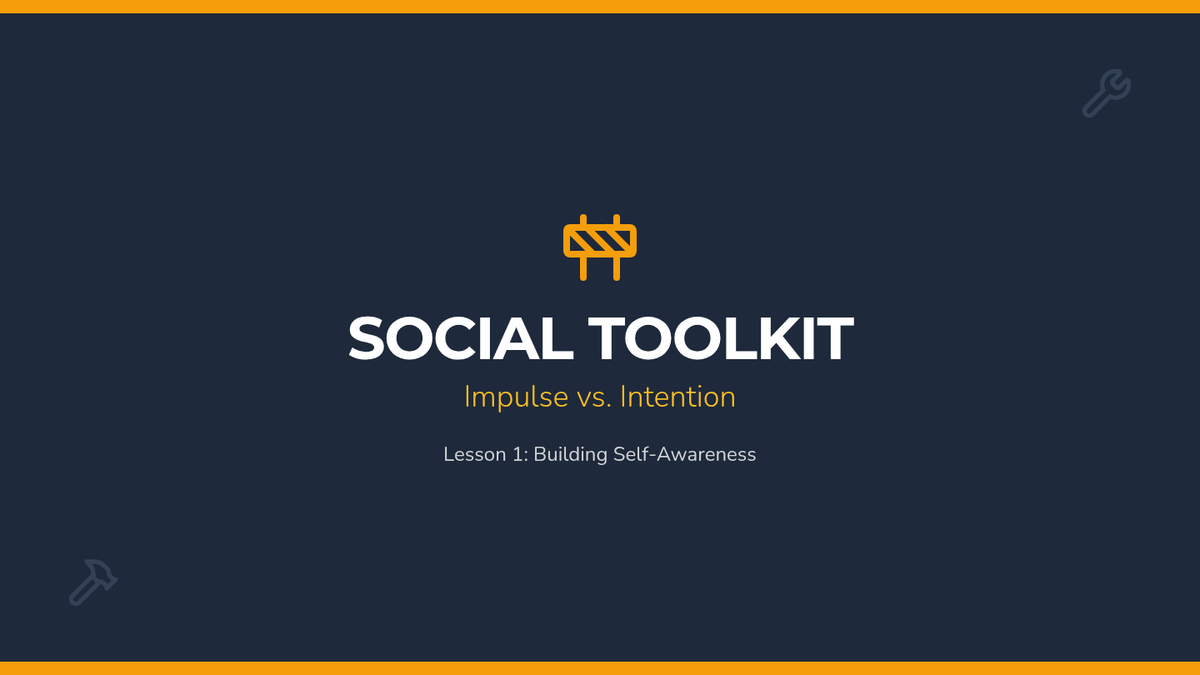 SOCIAL TOOLKIT

Impulse vs. Intention

Lesson 1: Building Self-Awareness